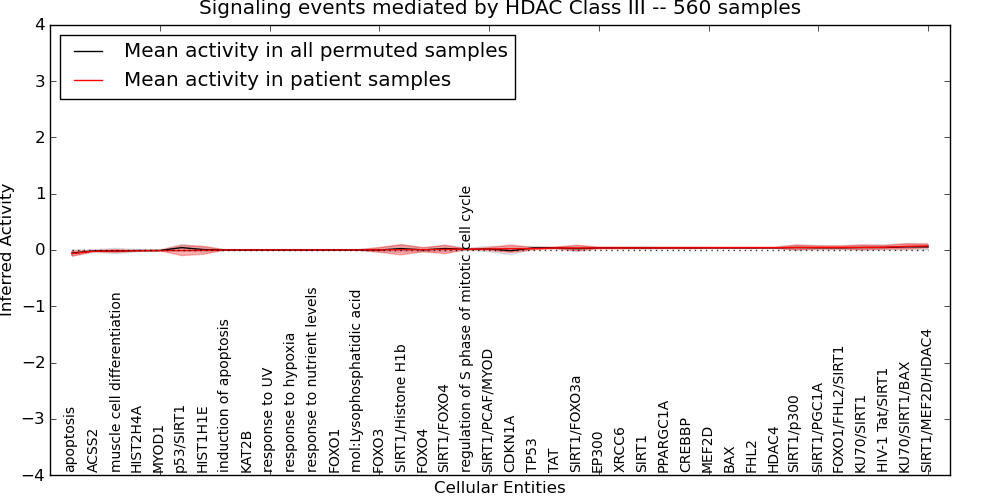 Signaling events mediated by HDAC Class III -- 560 samples

Mean activity in all permuted samples
Mean activity in patient samples

Inferred Activity

4
3
2
1
0
−1
−2
−3
−4

apoptosis
ACSS2
muscle cell differentiation
HIST2H4A
MYOD1
p53/SIRT1
HIST1H1E
induction of apoptosis
KAT2B
response to UV
response to hypoxia
response to nutrient levels
FOXO1
mol:Lysophosphatidic acid
FOXO3
SIRT1/Histone H1b
FOXO4
SIRT1/FOXO4
regulation of S phase of mitotic cell cycle
SIRT1/PCAF/MYOD
CDKN1A
TP53
TAT
SIRT1/FOXO3a
EP300
XRCC6
SIRT1
PPARGC1A
CREBBP
MEF2D
BAX
FHL2
HDAC4
SIRT1/p300
SIRT1/PGC1A
FOXO1/FHL2/SIRT1
KU70/SIRT1
HIV-1 Tat/SIRT1
KU70/SIRT1/BAX
SIRT1/MEF2D/HDAC4

Cellular Entities